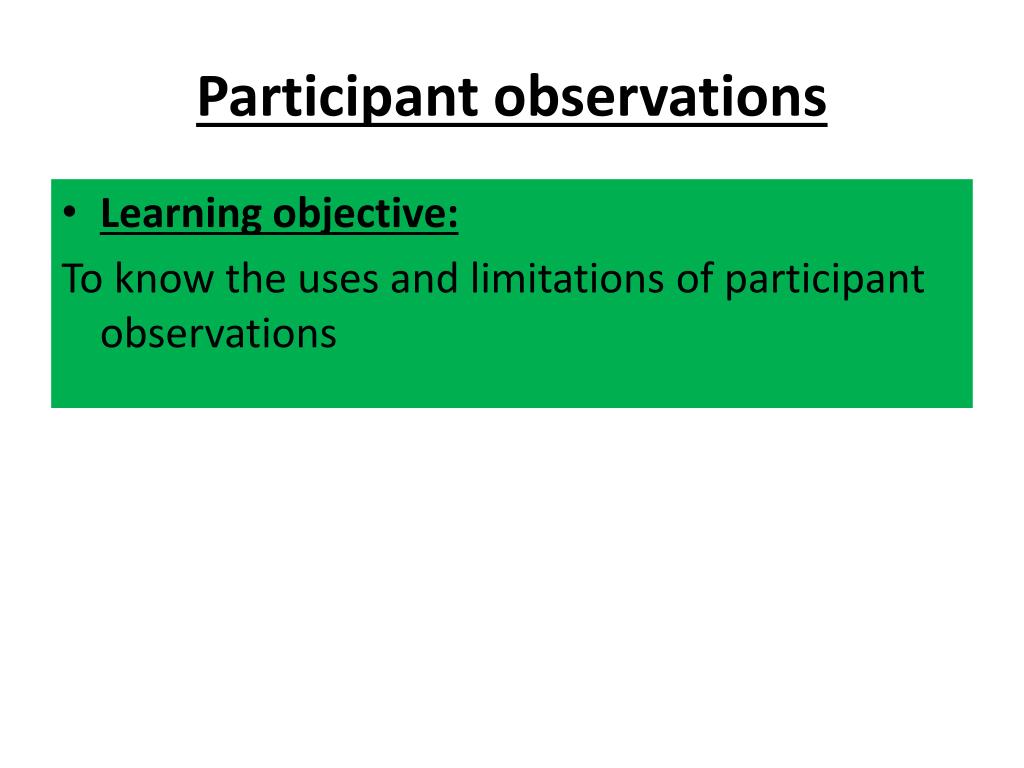 Participant observations

• Learning objective:

To know the uses and limitations of participant observations